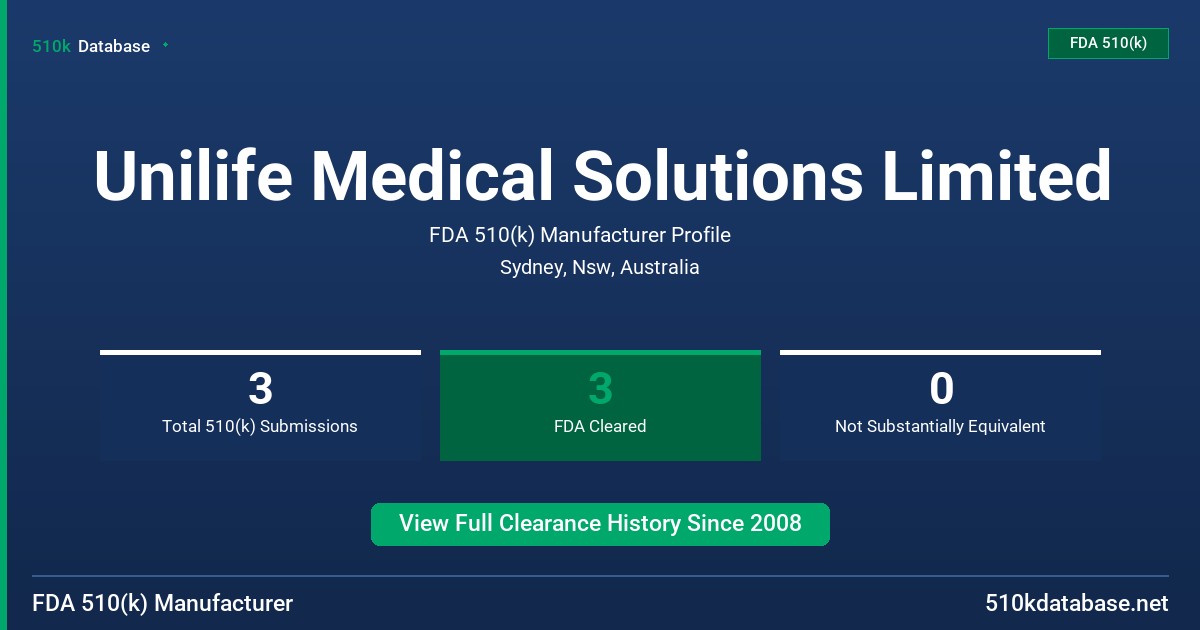 510k Database

FDA 510(k)

Unilife Medical Solutions Limited

FDA 510(k) Manufacturer Profile

Sydney, Nsw, Australia

3
Total 510(k) Submissions

3
FDA Cleared

0
Not Substantially Equivalent

View Full Clearance History Since 2008

FDA 510(k) Manufacturer

510kdatabase.net